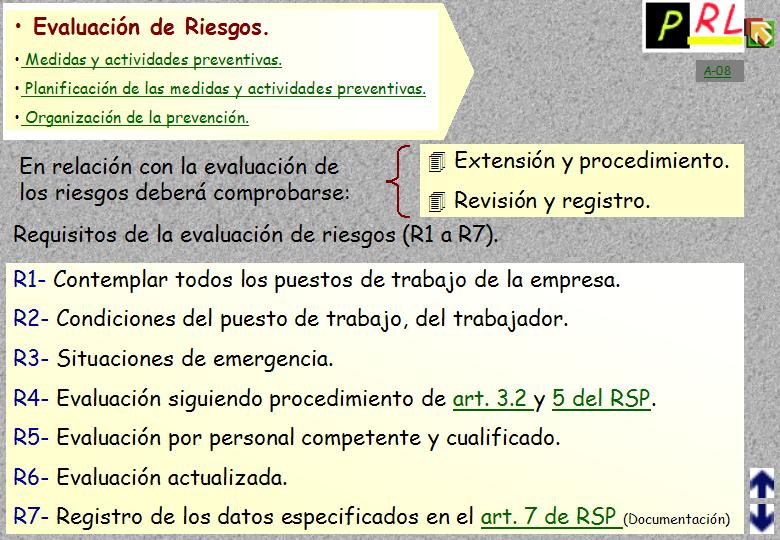 • Evaluación de Riesgos.

• Medidas y actividades preventivas.

• Planificación de las medidas y actividades preventivas.

• Organización de la prevención.

PRL

A-08

En relación con la evaluación de los riesgos deberá comprobarse:

Extensión y procedimiento.

Revisión y registro.

Requisitos de la evaluación de riesgos (R1 a R7).

R1- Contemplar todos los puestos de trabajo de la empresa.

R2- Condiciones del puesto de trabajo, del trabajador.

R3- Situaciones de emergencia.

R4- Evaluación siguiendo procedimiento de art. 3.2 y 5 del RSP.

R5- Evaluación por personal competente y cualificado.

R6- Evaluación actualizada.

R7- Registro de los datos especificados en el art. 7 de RSP (Documentación)